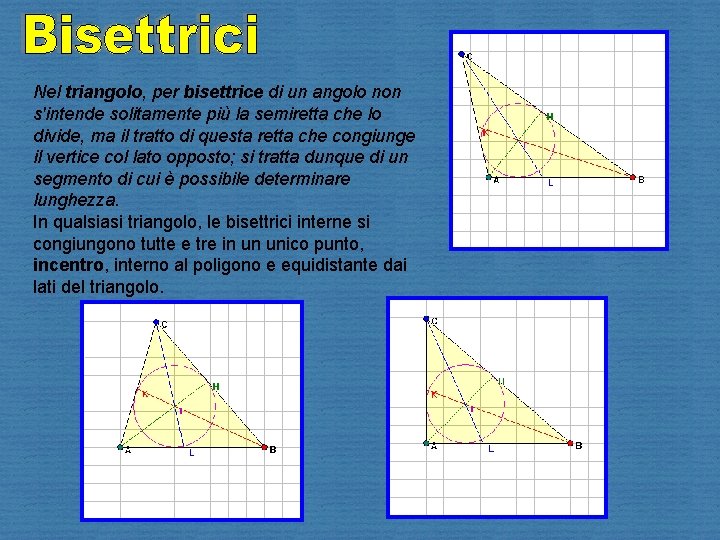 Bisettrici

Nel triangolo, per bisettrice di un angolo non s'intende solitamente più la semiretta che lo divide, ma il tratto di questa retta che congiunge il vertice col lato opposto; si tratta dunque di un segmento di cui è possibile determinare lunghezza.
In qualsiasi triangolo, le bisettrici interne si congiungono tutte e tre in un unico punto, incentro, interno al poligono e equidistante dai lati del triangolo.

C
H
K
A
L
B

C
H
K
I
A
L
B

C
H
K
I
A
L
B